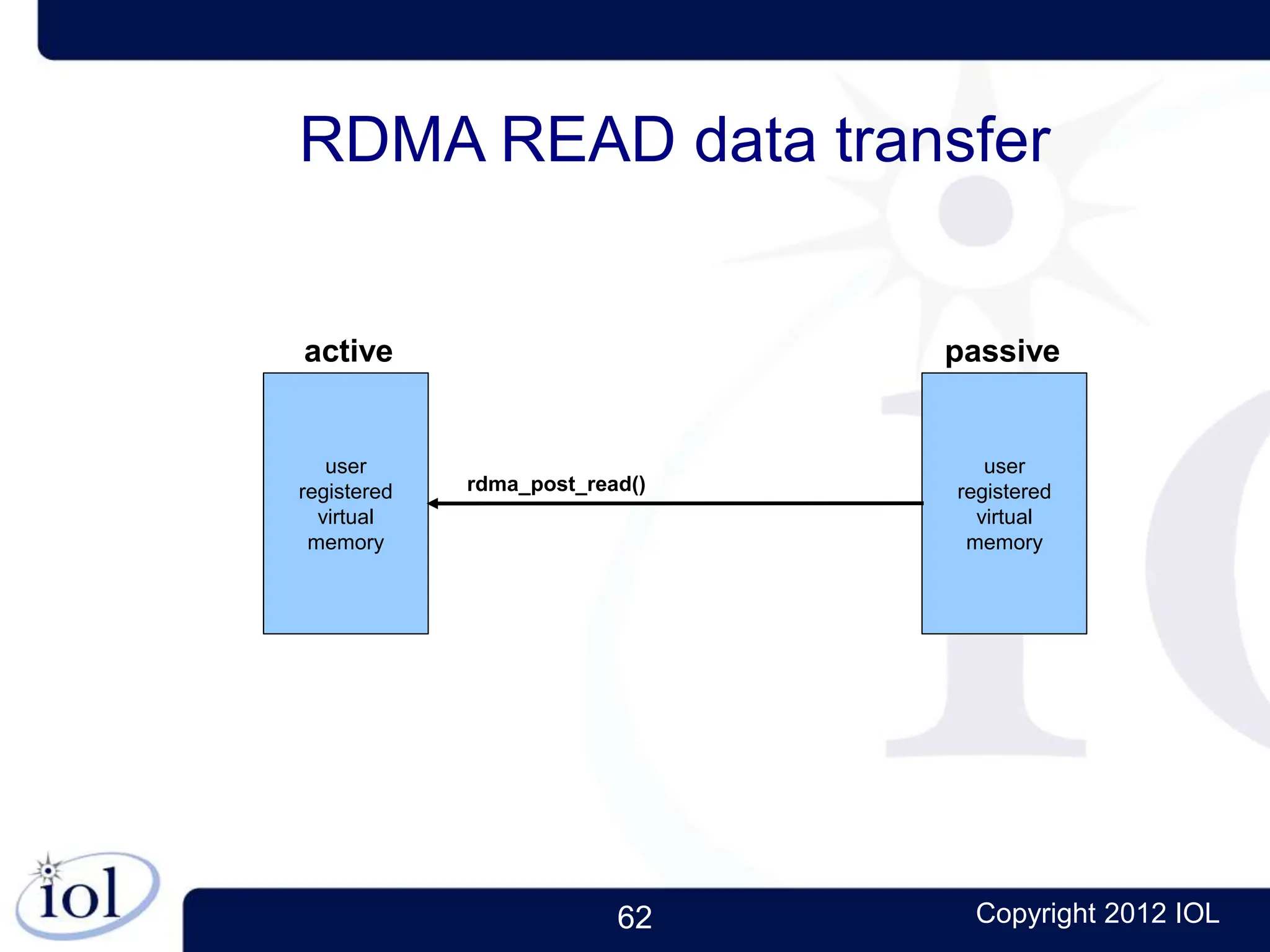 RDMA READ data transfer

active

user registered virtual memory

rdma_post_read()

passive

user registered virtual memory

iol

62

Copyright 2012 IOL